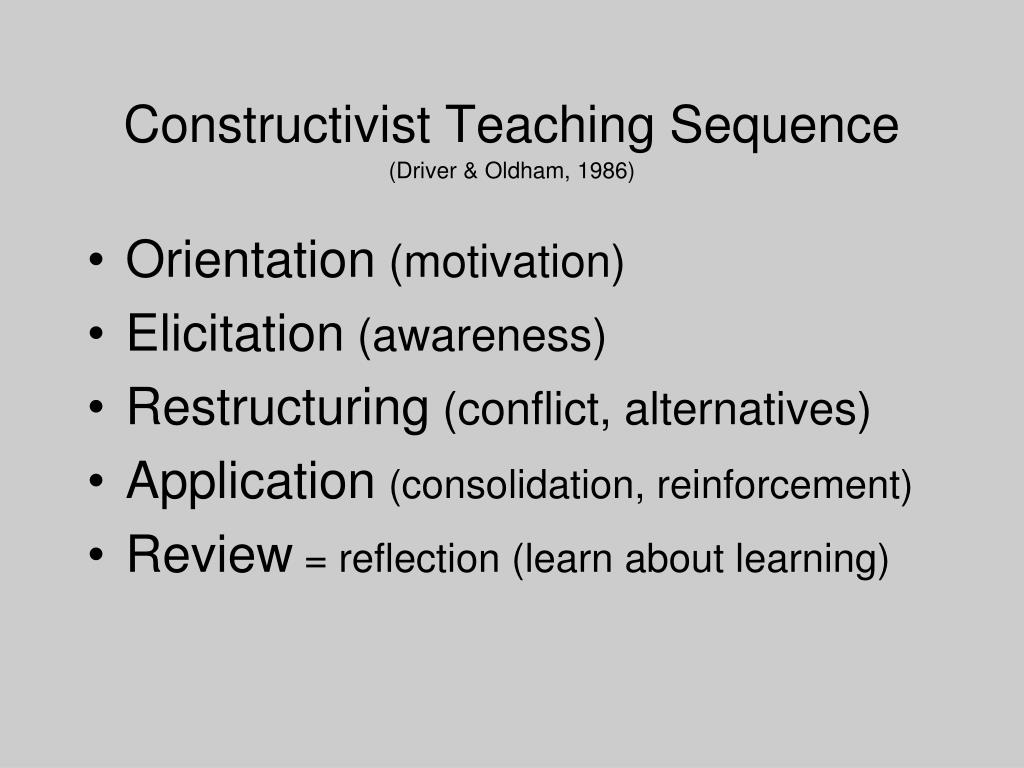 Constructivist Teaching Sequence
(Driver & Oldham, 1986)

• Orientation (motivation)
• Elicitation (awareness)
• Restructuring (conflict, alternatives)
• Application (consolidation, reinforcement)
• Review = reflection (learn about learning)